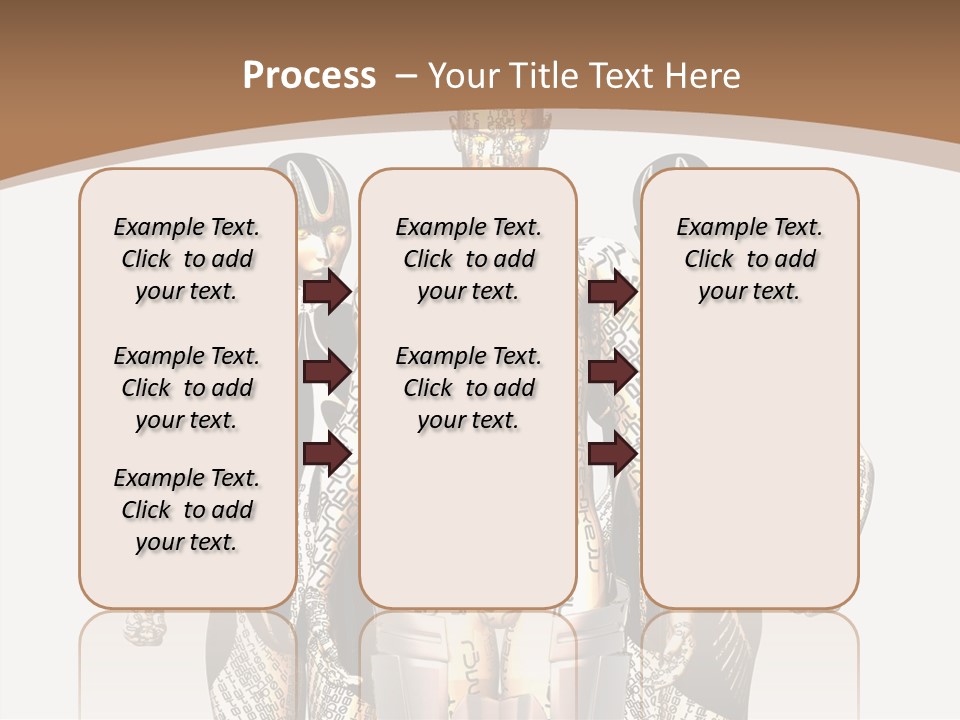 Process – Your Title Text Here

Example Text. Click to add your text.

Example Text. Click to add your text.

Example Text. Click to add your text.

Example Text. Click to add your text.

Example Text. Click to add your text.

Example Text. Click to add your text.